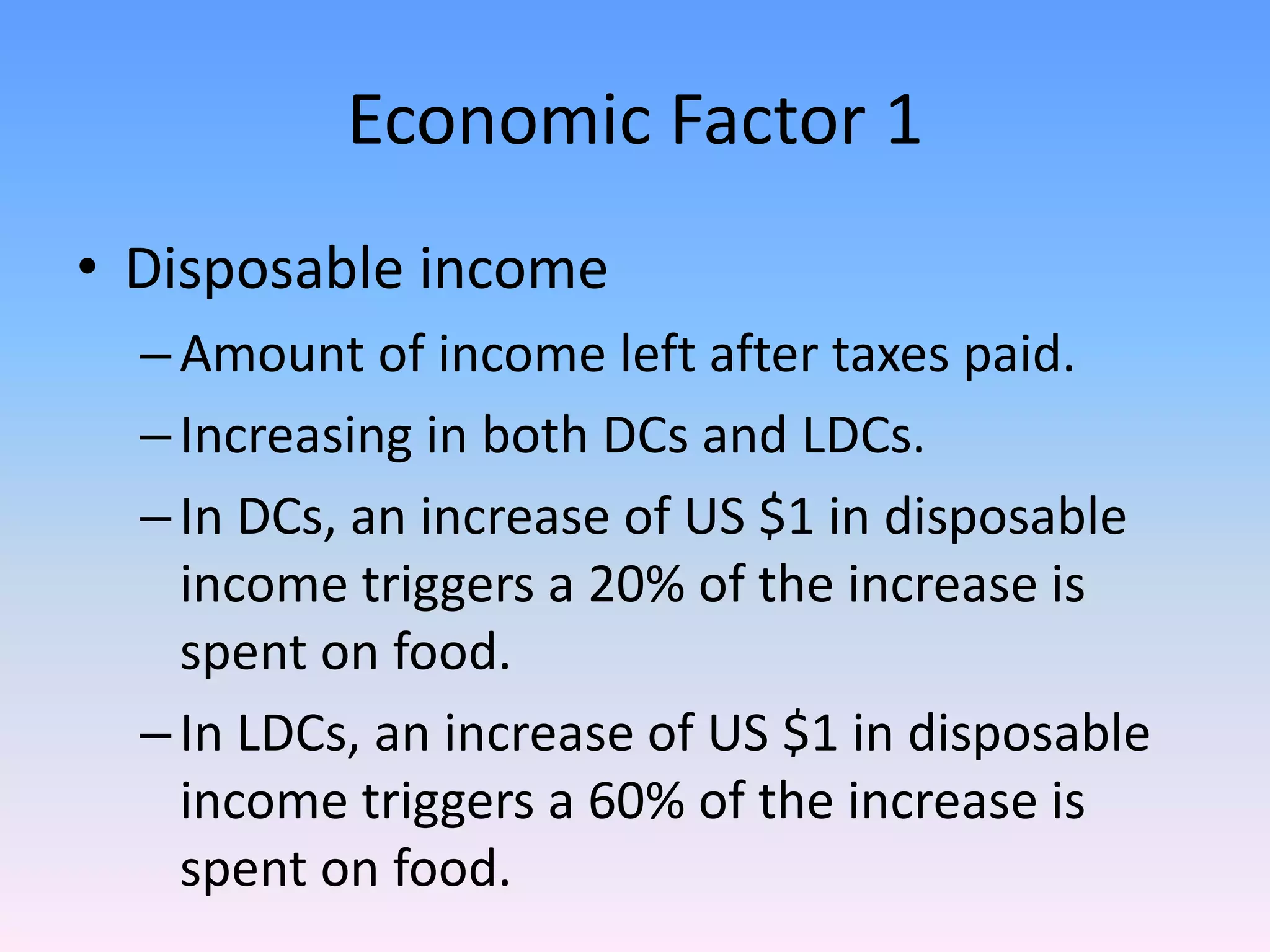 Economic Factor 1

• Disposable income

– Amount of income left after taxes paid.

– Increasing in both DCs and LDCs.

– In DCs, an increase of US \$1 in disposable income triggers a 20% of the increase is spent on food.

– In LDCs, an increase of US \$1 in disposable income triggers a 60% of the increase is spent on food.